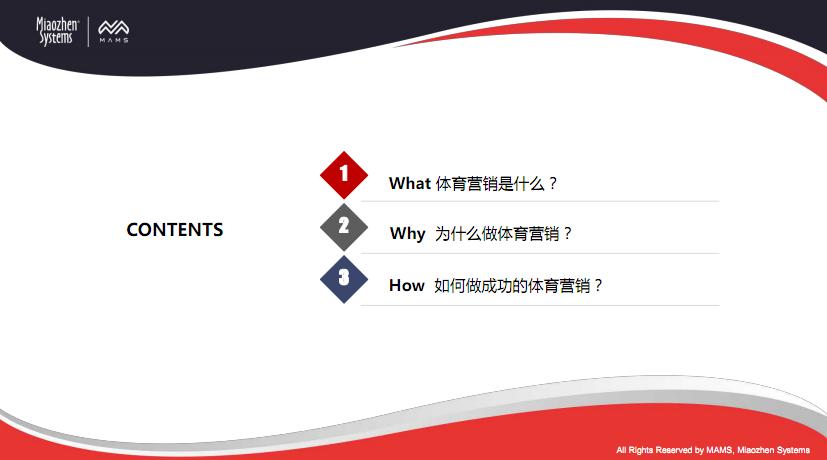 Miaozhen Systems

MAMS

CONTENTS

1 What 体育营销是什么？

2 Why 为什么做体育营销？

3 How 如何做成功的体育营销？

All Rights Reserved by MAMS, Miaozhen Systems